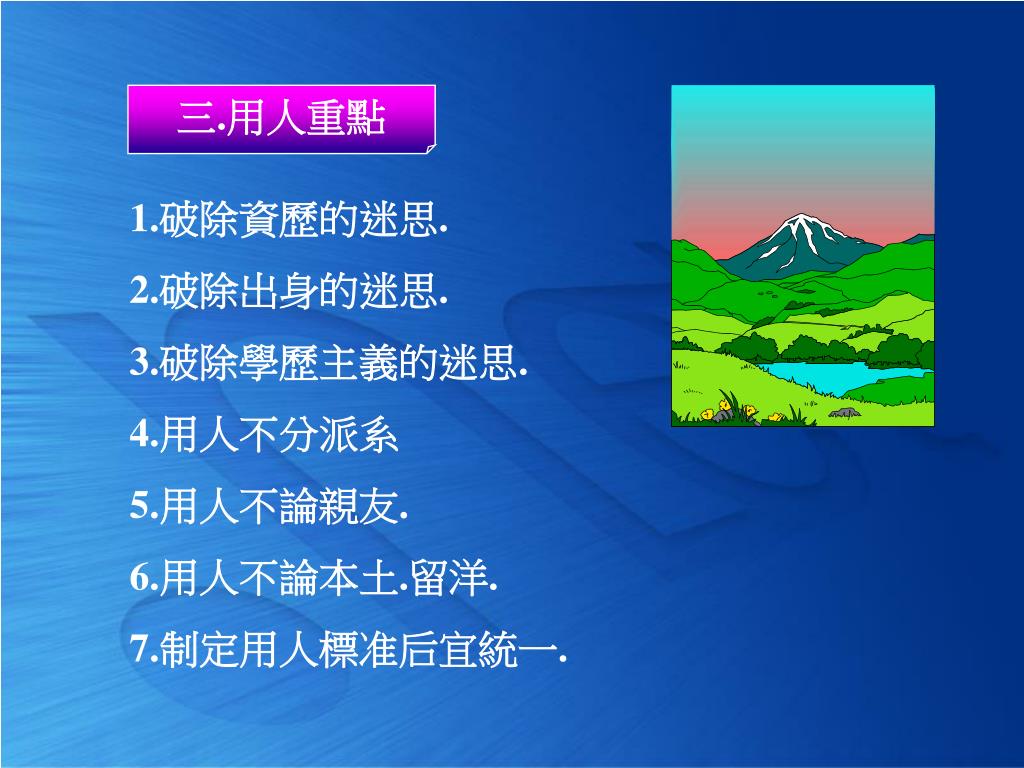 三.用人重點

1.破除資歷的迷思.

2.破除出身的迷思.

3.破除學歷主義的迷思.

4.用人不分派系

5.用人不論親友.

6.用人不論本土.留洋.

7.制定用人標准后宜統一.